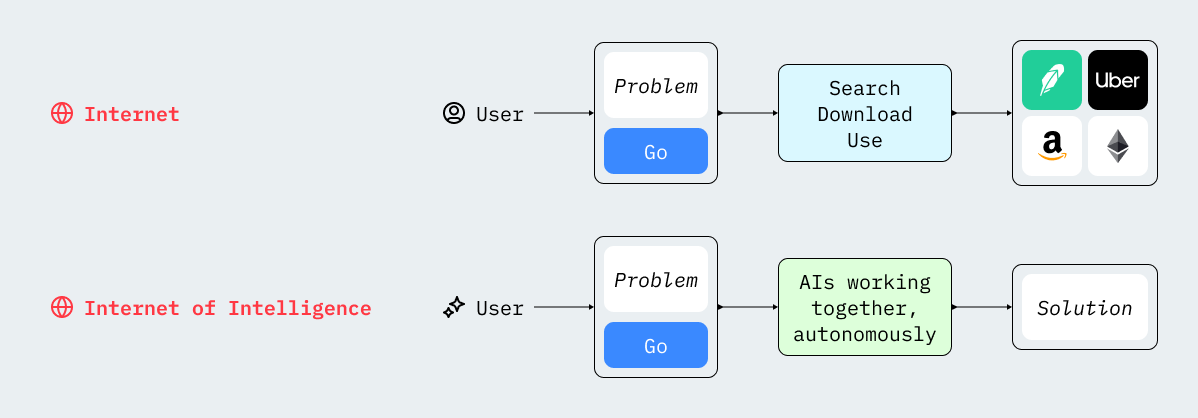 Internet

User

Problem

Go

Search
Download
Use

Uber

Internet of Intelligence

User

Problem

Go

AIs working together, autonomously

Solution